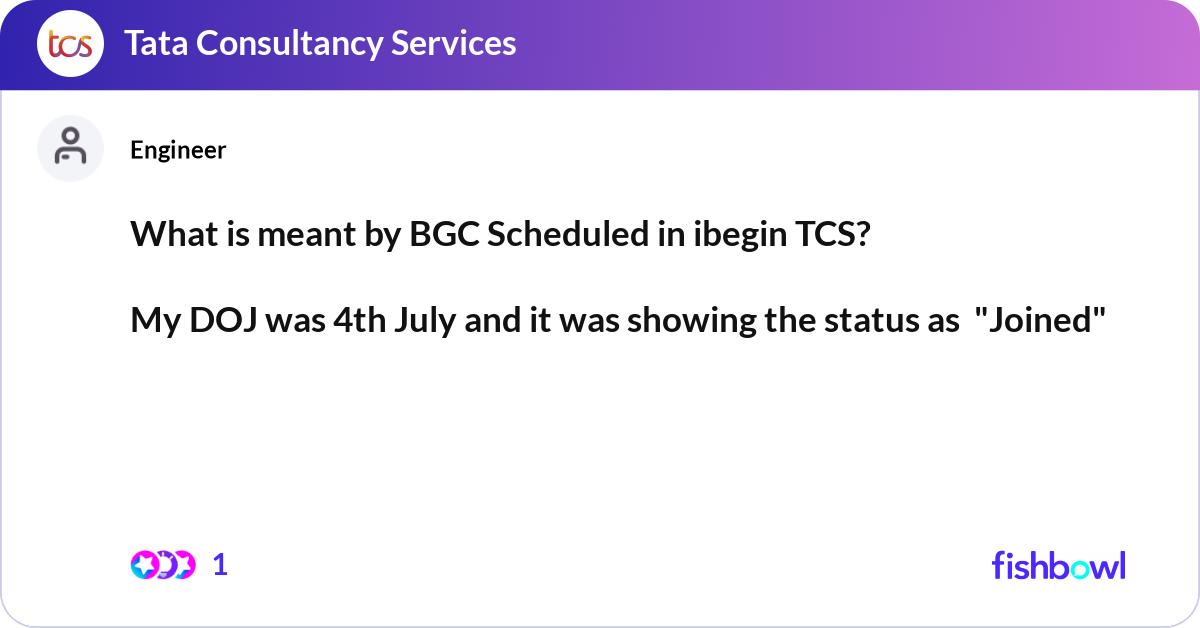 tcs Tata Consultancy Services

Engineer

What is meant by BGC Scheduled in ibegin TCS?

My DOJ was 4th July and it was showing the status as "Joined"

1

fishbowl